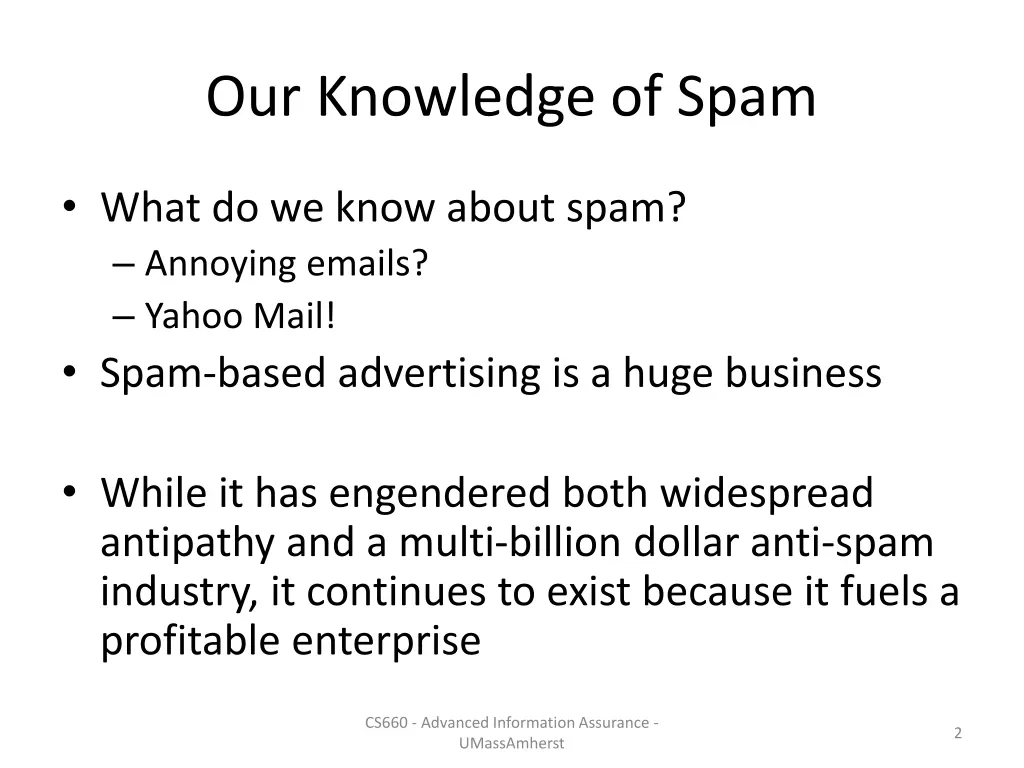 Our Knowledge of Spam

• What do we know about spam?
– Annoying emails?
– Yahoo Mail!
• Spam-based advertising is a huge business

• While it has engendered both widespread antipathy and a multi-billion dollar anti-spam industry, it continues to exist because it fuels a profitable enterprise

CS660 - Advanced Information Assurance - UMassAmherst

2